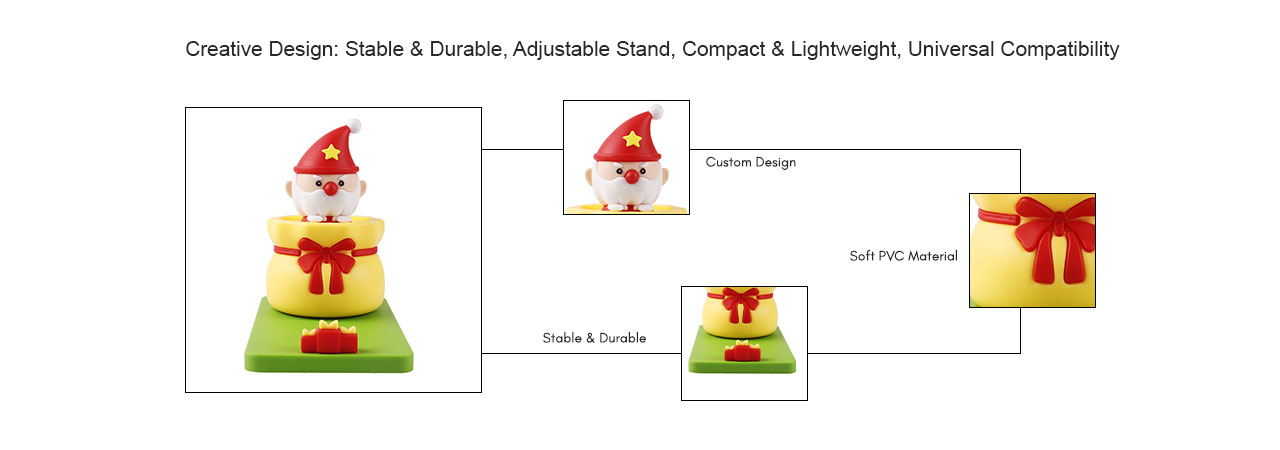 Creative Design: Stable & Durable, Adjustable Stand, Compact & Lightweight, Universal Compatibility

Custom Design

Soft PVC Material

Stable & Durable